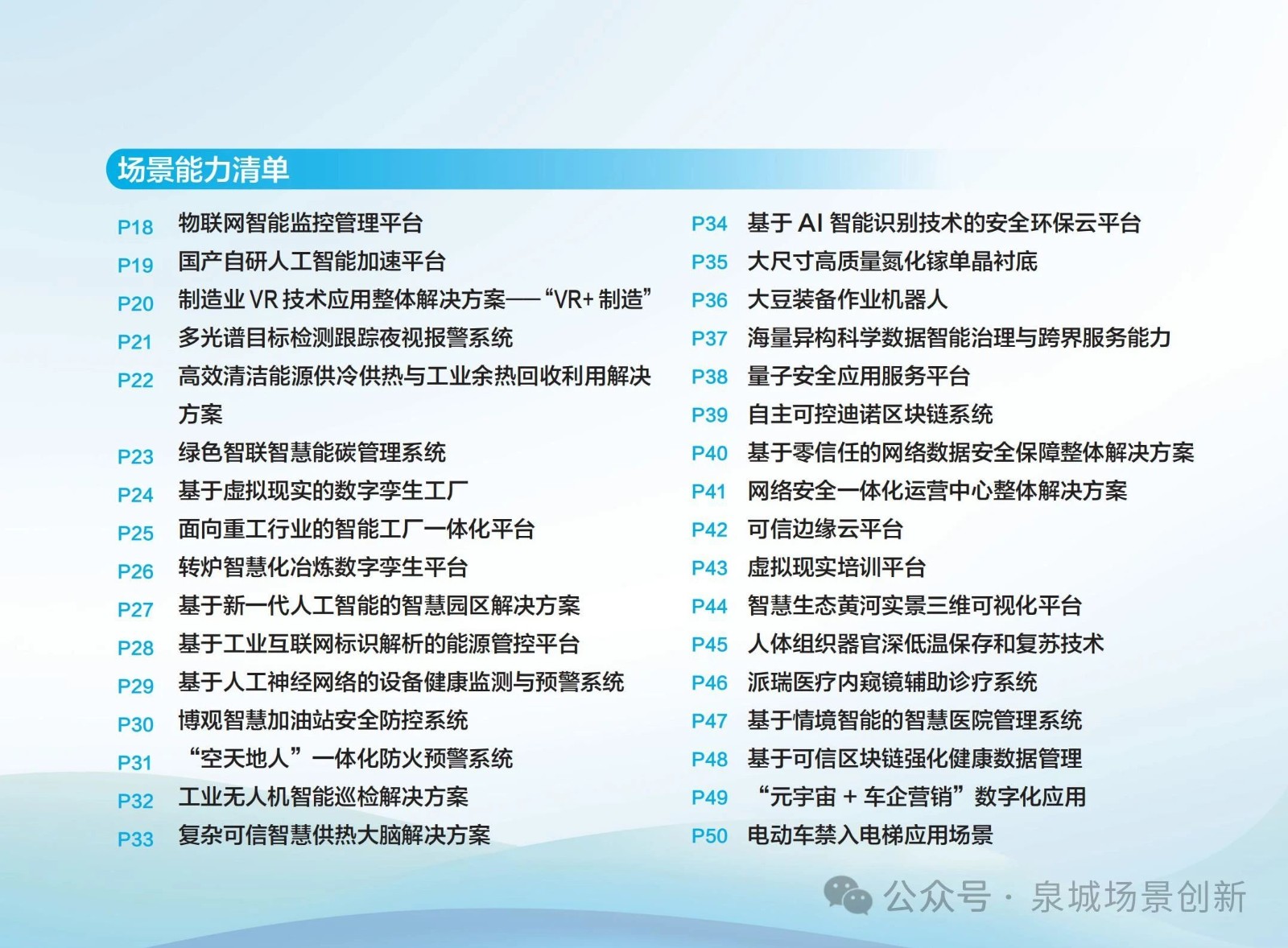 场景能力清单

P18 物联网智能监控管理平台
P19 国产自研人工智能加速平台
P20 制造业 VR 技术应用整体解决方案——“VR+ 制造”
P21 多光谱目标检测跟踪夜视报警系统
P22 高效清洁能源供冷供热与工业余热回收利用解决方案
P23 绿色智联智慧能碳管理系统
P24 基于虚拟现实的数字孪生工厂
P25 面向重工行业的智能工厂一体化平台
P26 转炉智慧化冶炼数字孪生平台
P27 基于新一代人工智能的智慧园区解决方案
P28 基于工业互联网标识解析的能源管控平台
P29 基于人工神经网络的设备健康监测与预警系统
P30 博观智慧加油站安全防控系统
P31 “空天地人”一体化防火预警系统
P32 工业无人机智能巡检解决方案
P33 复杂可信智慧供热大脑解决方案

P34 基于 AI 智能识别技术的安全环保云平台
P35 大尺寸高质量氮化镓单晶衬底
P36 大豆装备作业机器人
P37 海量异构科学数据智能治理与跨界服务能力
P38 量子安全应用服务平台
P39 自主可控迪诺区块链系统
P40 基于零信任的网络数据安全保障整体解决方案
P41 网络安全一体化运营中心整体解决方案
P42 可信边缘云平台
P43 虚拟现实培训平台
P44 智慧生态黄河实景三维可视化平台
P45 人体组织器官深低温保存和复苏技术
P46 派瑞医疗内窥镜辅助诊疗系统
P47 基于情境智能的智慧医院管理系统
P48 基于可信区块链强化健康数据管理
P49 “元宇宙 + 车企营销”数字化应用
P50 电动车禁入电梯应用场景

公众号 · 泉城场景创新